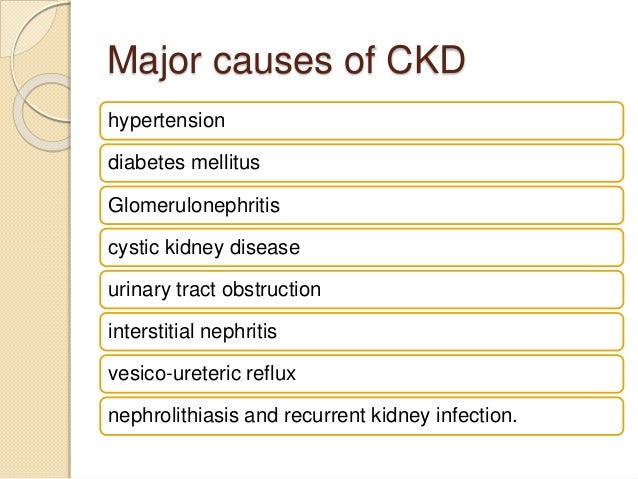 Major causes of CKD

hypertension

diabetes mellitus

Glomerulonephritis

cystic kidney disease

urinary tract obstruction

interstitial nephritis

vesico-ureteric reflux

nephrolithiasis and recurrent kidney infection.